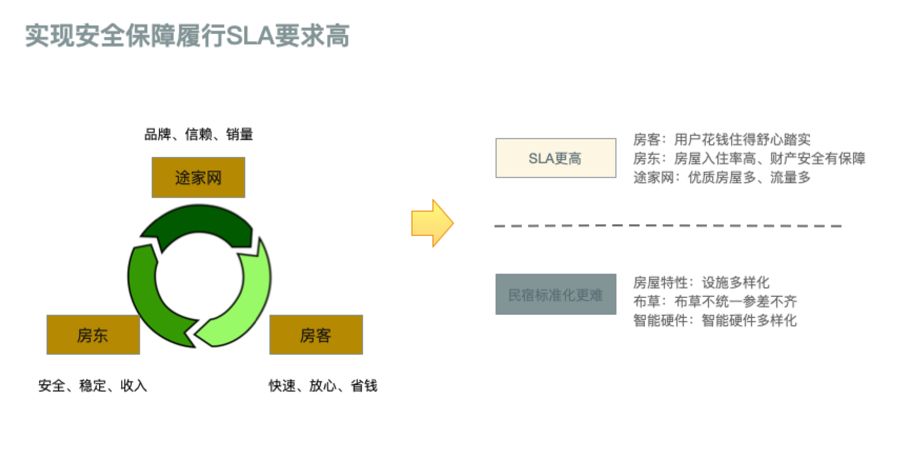 实现安全保障履行SLA要求高

品牌、信赖、销量

途家网

房东

房客

安全、稳定、收入

快速、放心、省钱

SLA更高

房客：用户花钱住得舒心踏实
房东：房屋入住率高、财产安全有保障
途家网：优质房屋多、流量多

民宿标准化更难

房屋特性：设施多样化
布草：布草不统一参差不齐
智能硬件：智能硬件多样化